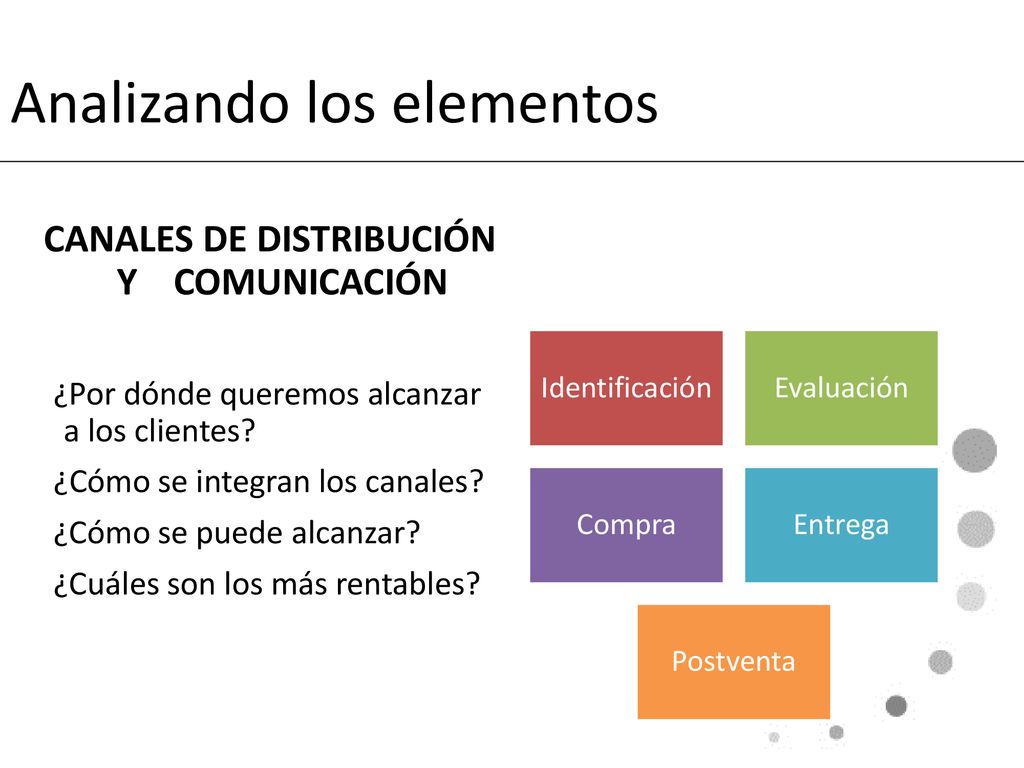 Analizando los elementos

CANALES DE DISTRIBUCIÓN Y COMUNICACIÓN

¿Por dónde queremos alcanzar a los clientes?

¿Cómo se integran los canales?

¿Cómo se puede alcanzar?

¿Cuáles son los más rentables?

Identificación

Evaluación

Compra

Entrega

Postventa